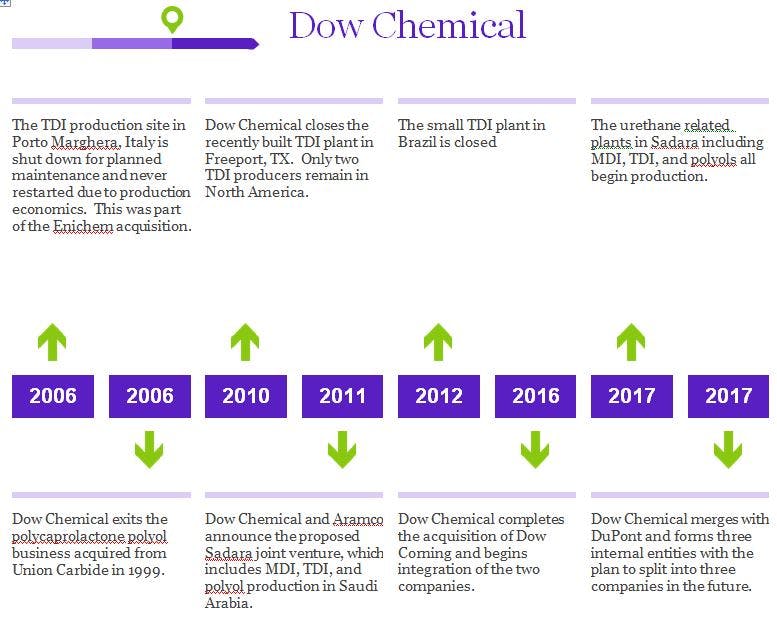 Dow Chemical

The TDI production site in Porto Marghera, Italy is shut down for planned maintenance and never restarted due to production economics. This was part of the Enichem acquisition.

Dow Chemical closes the recently built TDI plant in Freeport, TX. Only two TDI producers remain in North America.

The small TDI plant in Brazil is closed

The urethane related plants in Sadara including MDI, TDI, and polyols all begin production.

2006

2006

2010

2011

2012

2016

2017

2017

Dow Chemical exits the polycaprolactone polyol business acquired from Union Carbide in 1999.

Dow Chemical and Aramco announce the proposed Sadara joint venture, which includes MDI, TDI, and polyol production in Saudi Arabia.

Dow Chemical completes the acquisition of Dow Corning and begins integration of the two companies.

Dow Chemical merges with DuPont and forms three internal entities with the plan to split into three companies in the future.